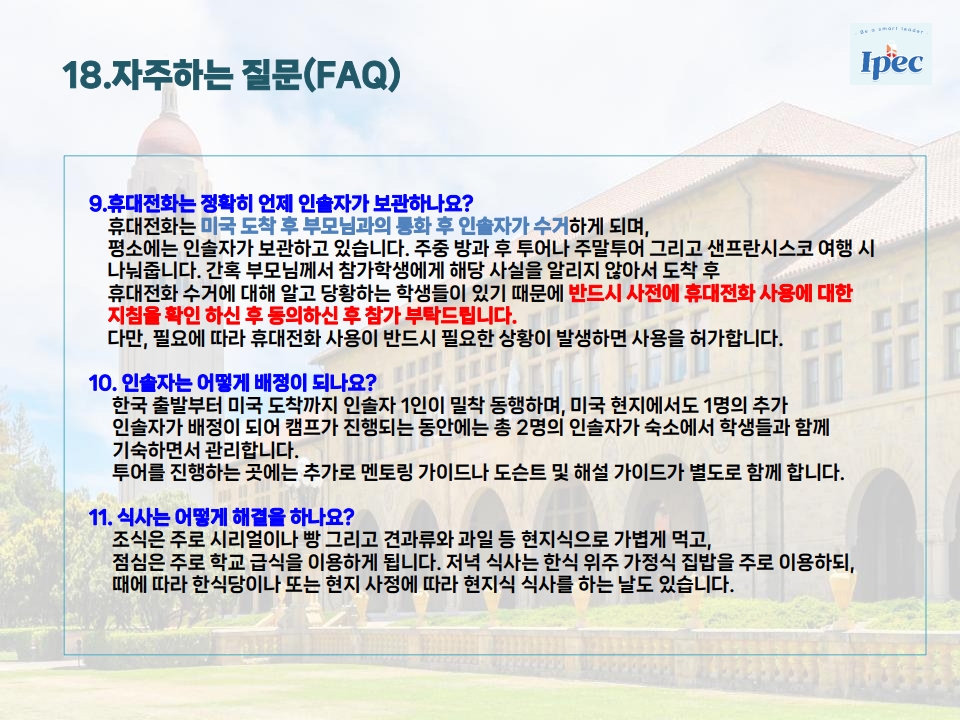 18.자주하는 질문(FAQ)

Be a smart leader
Ipec

9.휴대전화는 정확히 언제 인솔자가 보관하나요?
휴대전화는 미국 도착 후 부모님과의 통화 후 인솔자가 수거하게 되며, 평소에는 인솔자가 보관하고 있습니다. 주중 방과 후 투어나 주말투어 그리고 샌프란시스코 여행 시 나눠줍니다. 간혹 부모님께서 참가학생에게 해당 사실을 알리지 않아서 도착 후 휴대전화 수거에 대해 알고 당황하는 학생들이 있기 때문에 반드시 사전에 휴대전화 사용에 대한 지침을 확인 하신 후 동의하신 후 참가 부탁드립니다.
다만, 필요에 따라 휴대전화 사용이 반드시 필요한 상황이 발생하면 사용을 허가합니다.

10. 인솔자는 어떻게 배정이 되나요?
한국 출발부터 미국 도착까지 인솔자 1인이 밀착 동행하며, 미국 현지에서도 1명의 추가 인솔자가 배정이 되어 캠프가 진행되는 동안에는 총 2명의 인솔자가 숙소에서 학생들과 함께 기숙하면서 관리합니다.
투어를 진행하는 곳에는 추가로 멘토링 가이드나 도슨트 및 해설 가이드가 별도로 함께 합니다.

11. 식사는 어떻게 해결을 하나요?
조식은 주로 시리얼이나 빵 그리고 견과류와 과일 등 현지식으로 가볍게 먹고, 점심은 주로 학교 급식을 이용하게 됩니다. 저녁 식사는 한식 위주 가정식 집밥을 주로 이용하되, 때에 따라 한식당이나 또는 현지 사정에 따라 현지식 식사를 하는 날도 있습니다.